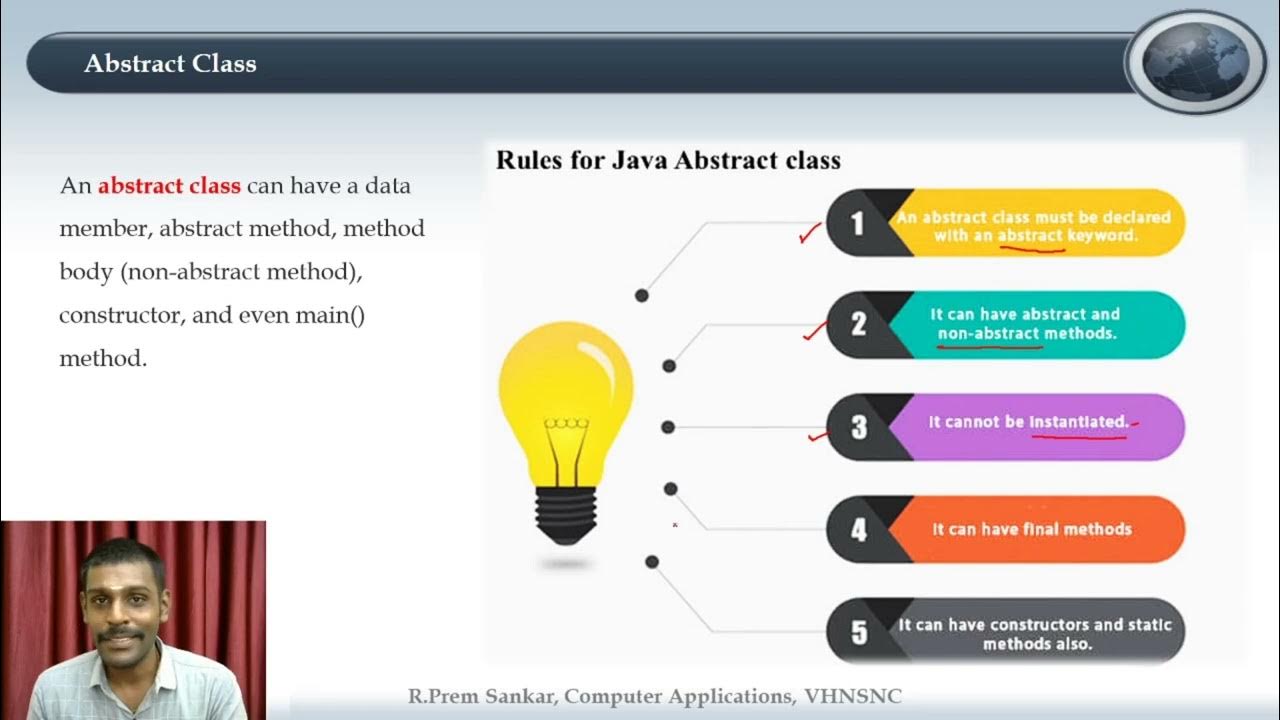 Abstract Class

An abstract class can have a data member, abstract method, method body (non-abstract method), constructor, and even main() method.

Rules for Java Abstract class

1 An abstract class must be declared with an abstract keyword.

2 It can have abstract and non-abstract methods.

3 It cannot be instantiated.

4 It can have final methods

5 It can have constructors and static methods also.

R.Prem Sankar, Computer Applications, VHNSNC